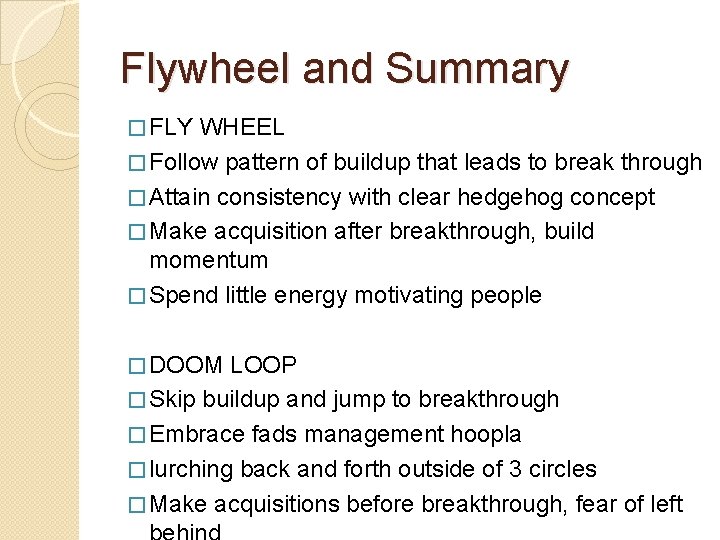 Flywheel and Summary

□ FLY WHEEL

□ Follow pattern of buildup that leads to break through

□ Attain consistency with clear hedgehog concept

□ Make acquisition after breakthrough, build momentum

□ Spend little energy motivating people

□ DOOM LOOP

□ Skip buildup and jump to breakthrough

□ Embrace fads management hoopla

□ lurching back and forth outside of 3 circles

□ Make acquisitions before breakthrough, fear of left behind